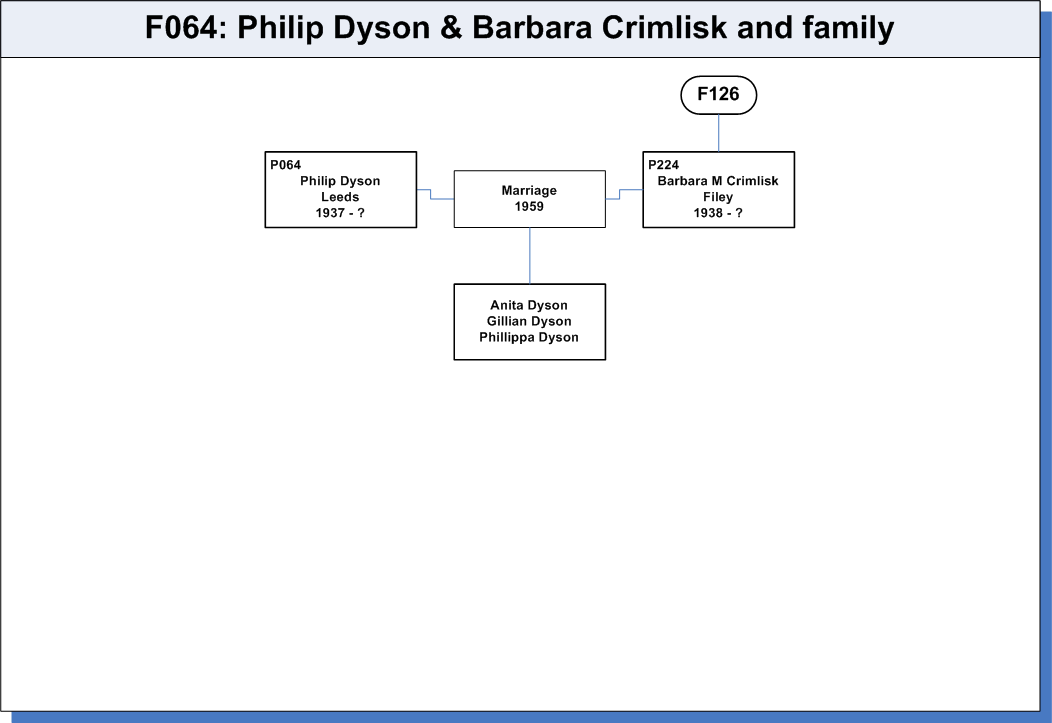 F064: Philip Dyson & Barbara Crimlisk and family

F126

P064
Philip Dyson
Leeds
1937 - ?

Marriage
1959

P224
Barbara M Crimlisk
Filey
1938 - ?

Anita Dyson
Gillian Dyson
Phillippa Dyson